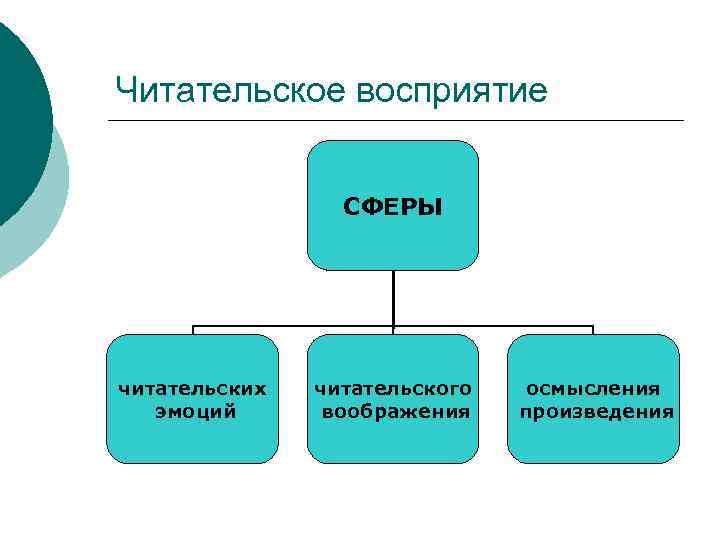 Читательское восприятие

СФЕРЫ

читательских эмоций

читательского воображения

осмысления произведения